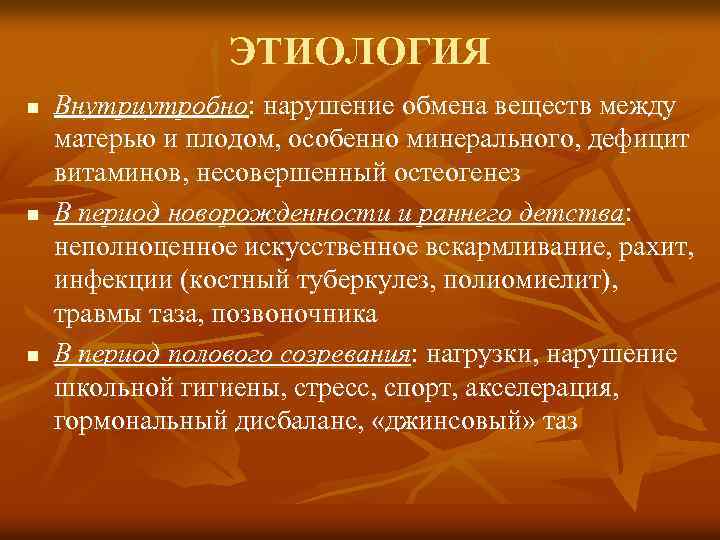 ЭТИОЛОГИЯ

- Внутриутробно: нарушение обмена веществ между матерью и плодом, особенно минерального, дефицит витаминов, несовершенный остеогенез
- В период новорожденности и раннего детства: неполноценное искусственное вскармливание, рахит, инфекции (костный туберкулез, полиомиелит), травмы таза, позвоночника
- В период полового созревания: нагрузки, нарушение школьной гигиены, стресс, спорт, акселерация, гормональный дисбаланс, «джинсовый» таз